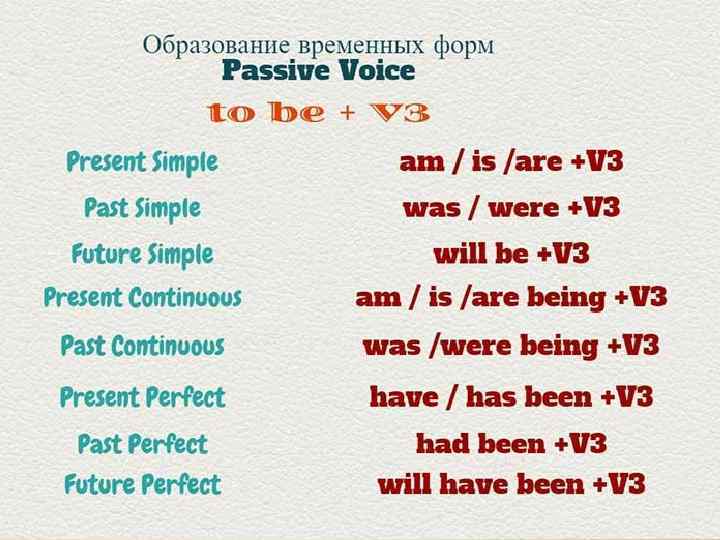 Образование временных форм
Passive Voice
to be + V3

| | |
|---|---|
| Present Simple | am / is /are +V3 |
| Past Simple | was / were +V3 |
| Future Simple | will be +V3 |
| Present Continuous | am / is /are being +V3 |
| Past Continuous | was /were being +V3 |
| Present Perfect | have / has been +V3 |
| Past Perfect | had been +V3 |
| Future Perfect | will have been +V3 |